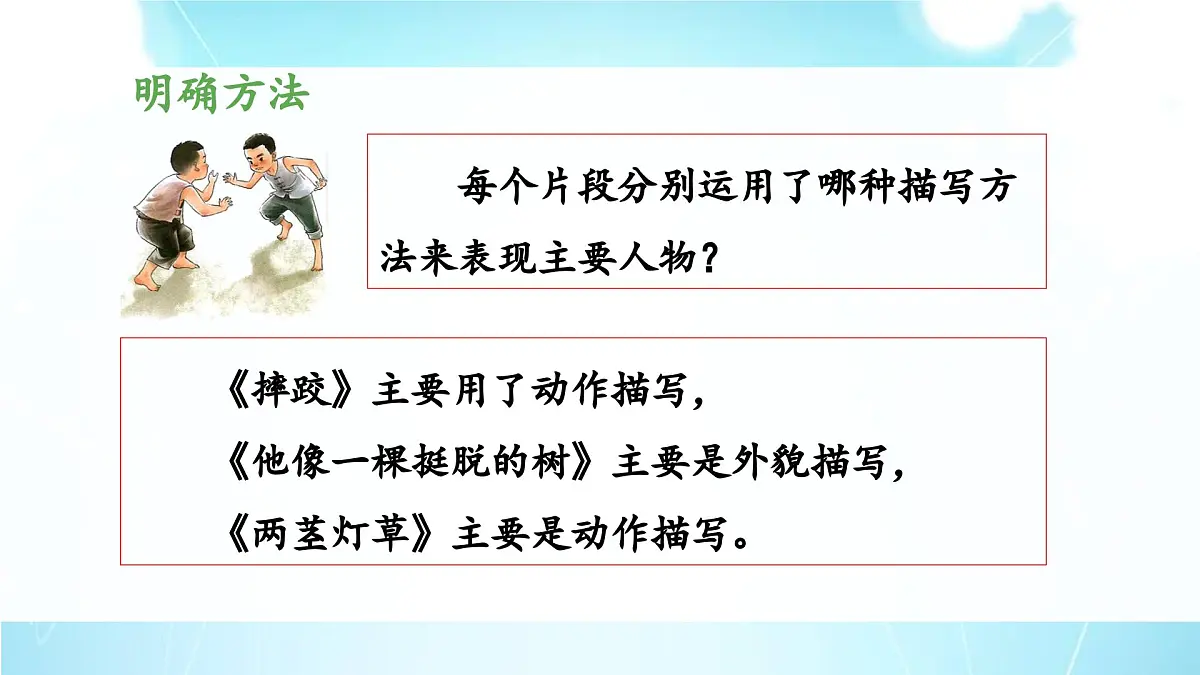 明确方法

每个片段分别运用了哪种描写方法来表现主要人物？

《摔跤》主要用了动作描写，
《他像一棵挺脱的树》主要是外貌描写，
《两茎灯草》主要是动作描写。